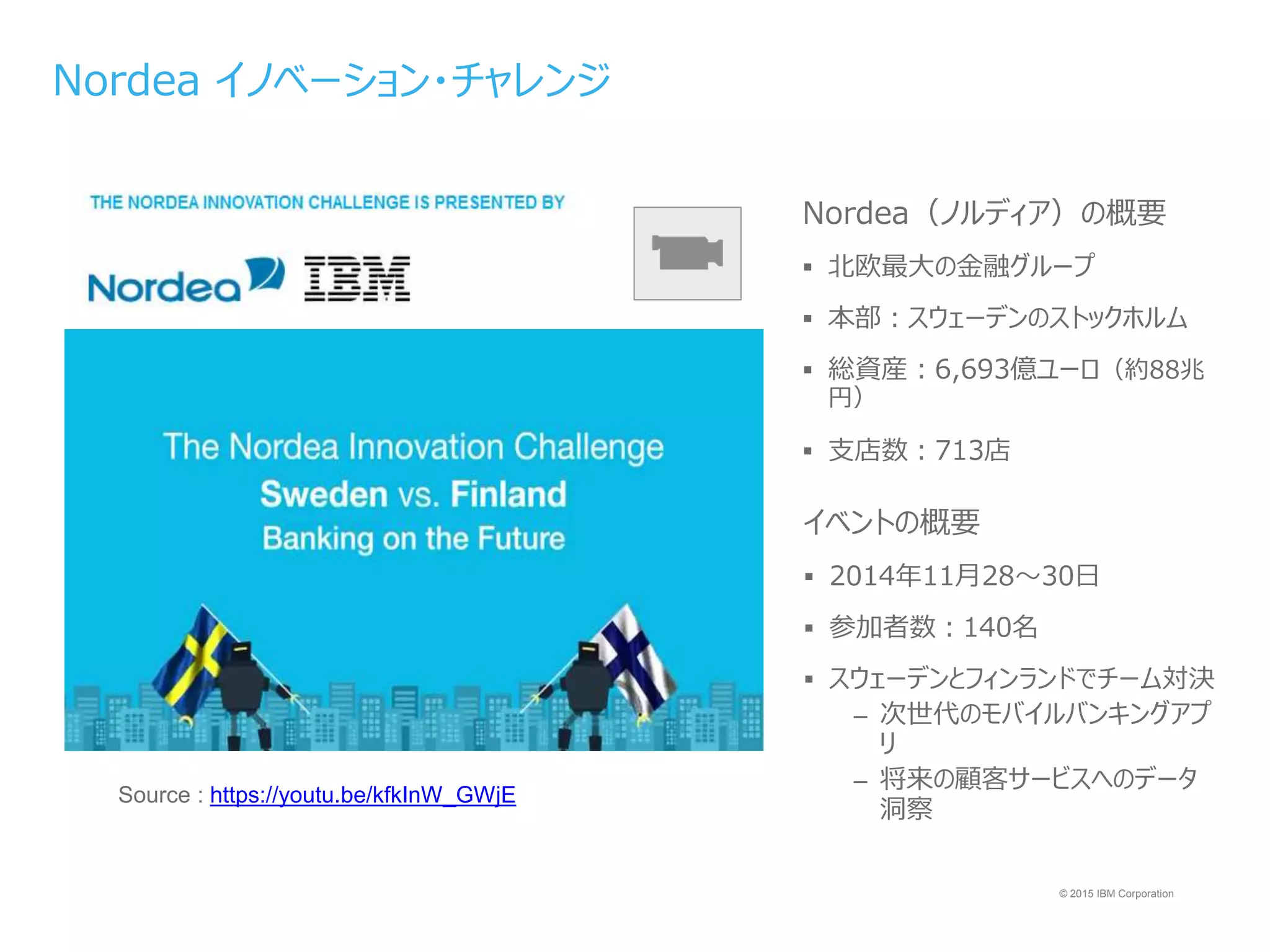 Nordea イノベーション・チャレンジ

THE NORDEA INNOVATION CHALLENGE IS PRESENTED BY

Nordea IBM

The Nordea Innovation Challenge
Sweden vs. Finland
Banking on the Future

Source : https://youtu.be/kfkInW_GWjE

Nordea（ノルディア）の概要

▪ 北欧最大の金融グループ

▪ 本部：スウェーデンのストックホルム

▪ 総資産：6,693億ユーロ（約88兆円）

▪ 支店数：713店

イベントの概要

▪ 2014年11月28～30日

▪ 参加者数：140名

▪ スウェーデンとフィンランドでチーム対決
– 次世代のモバイルバンキングアプリ
– 将来の顧客サービスへのデータ洞察

© 2015 IBM Corporation